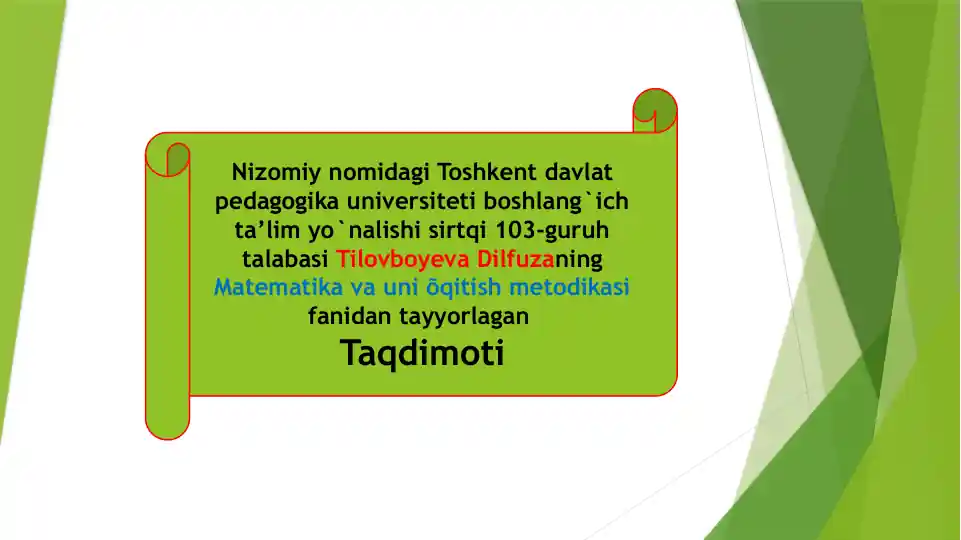 Nizomiy nomidagi Toshkent davlat pedagogika universiteti boshlang`ich ta’lim yo`nalishi sirtqi 103-guruh talabasi Tilovboyeva Dilfuzaning Matematika va uni õqitish metodikasi fanidan tayyorlagan

Taqdimoti